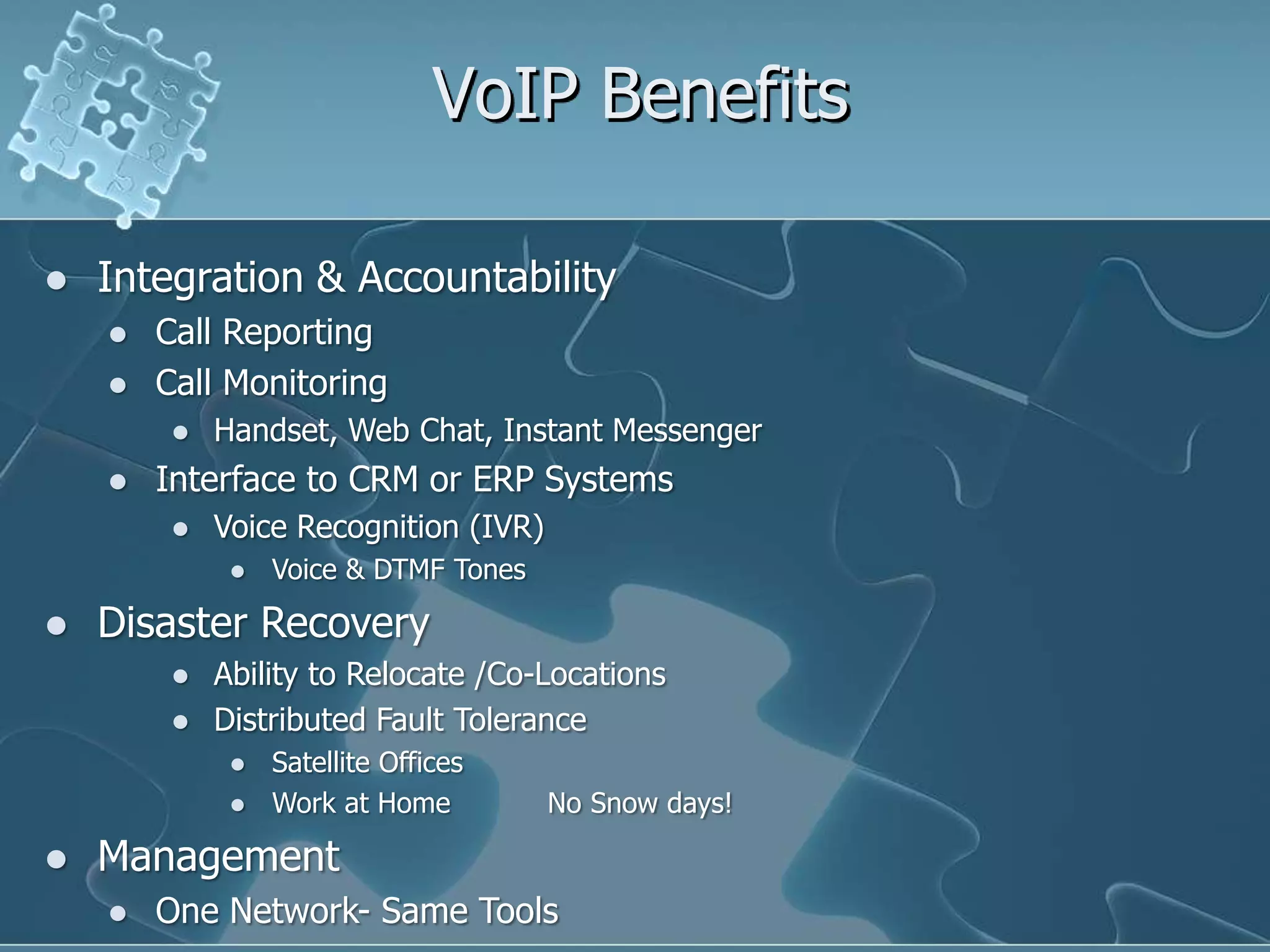 VoIP Benefits

- Integration & Accountability
  - Call Reporting
  - Call Monitoring
    - Handset, Web Chat, Instant Messenger
  - Interface to CRM or ERP Systems
    - Voice Recognition (IVR)
      - Voice & DTMF Tones
- Disaster Recovery
    - Ability to Relocate /Co-Locations
    - Distributed Fault Tolerance
      - Satellite Offices
      - Work at Home No Snow days!
- Management
  - One Network- Same Tools